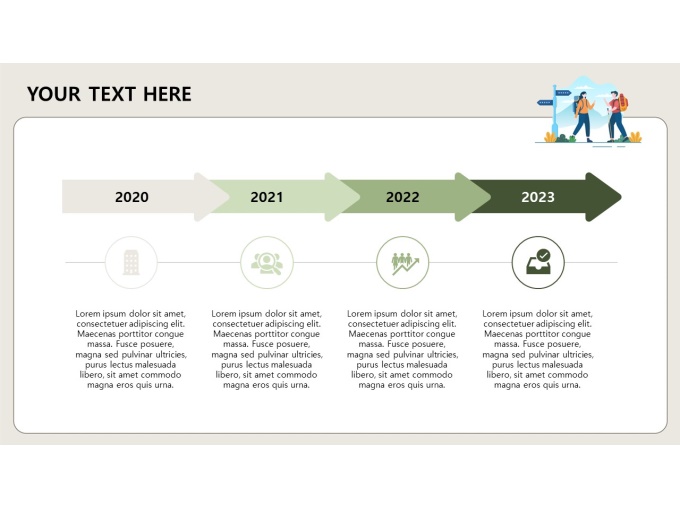 YOUR TEXT HERE

2020

2021

2022

2023

Lorem ipsum dolor sit amet, consectetuer adipiscing elit. Maecenas porttitor congue massa. Fusce posuere, magna sed pulvinar ultricies, purus lectus malesuada libero, sit amet commodo magna eros quis urna.

Lorem ipsum dolor sit amet, consectetuer adipiscing elit. Maecenas porttitor congue massa. Fusce posuere, magna sed pulvinar ultricies, purus lectus malesuada libero, sit amet commodo magna eros quis urna.

Lorem ipsum dolor sit amet, consectetuer adipiscing elit. Maecenas porttitor congue massa. Fusce posuere, magna sed pulvinar ultricies, purus lectus malesuada libero, sit amet commodo magna eros quis urna.

Lorem ipsum dolor sit amet, consectetuer adipiscing elit. Maecenas porttitor congue massa. Fusce posuere, magna sed pulvinar ultricies, purus lectus malesuada libero, sit amet commodo magna eros quis urna.